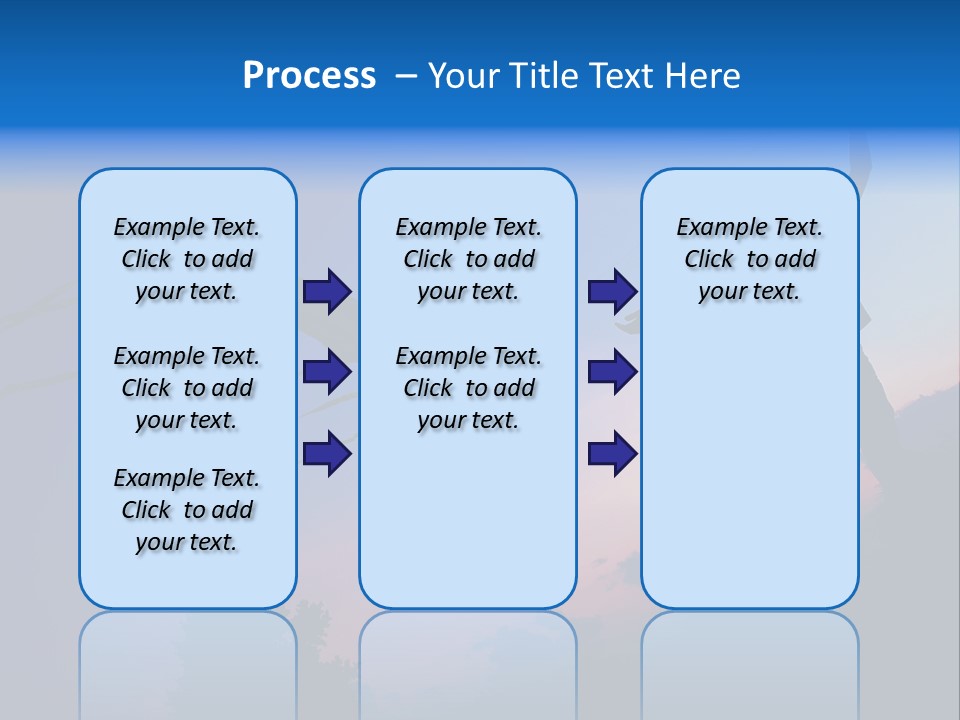 Process – Your Title Text Here

Example Text. Click to add your text.

Example Text. Click to add your text.

Example Text. Click to add your text.

Example Text. Click to add your text.

Example Text. Click to add your text.

Example Text. Click to add your text.